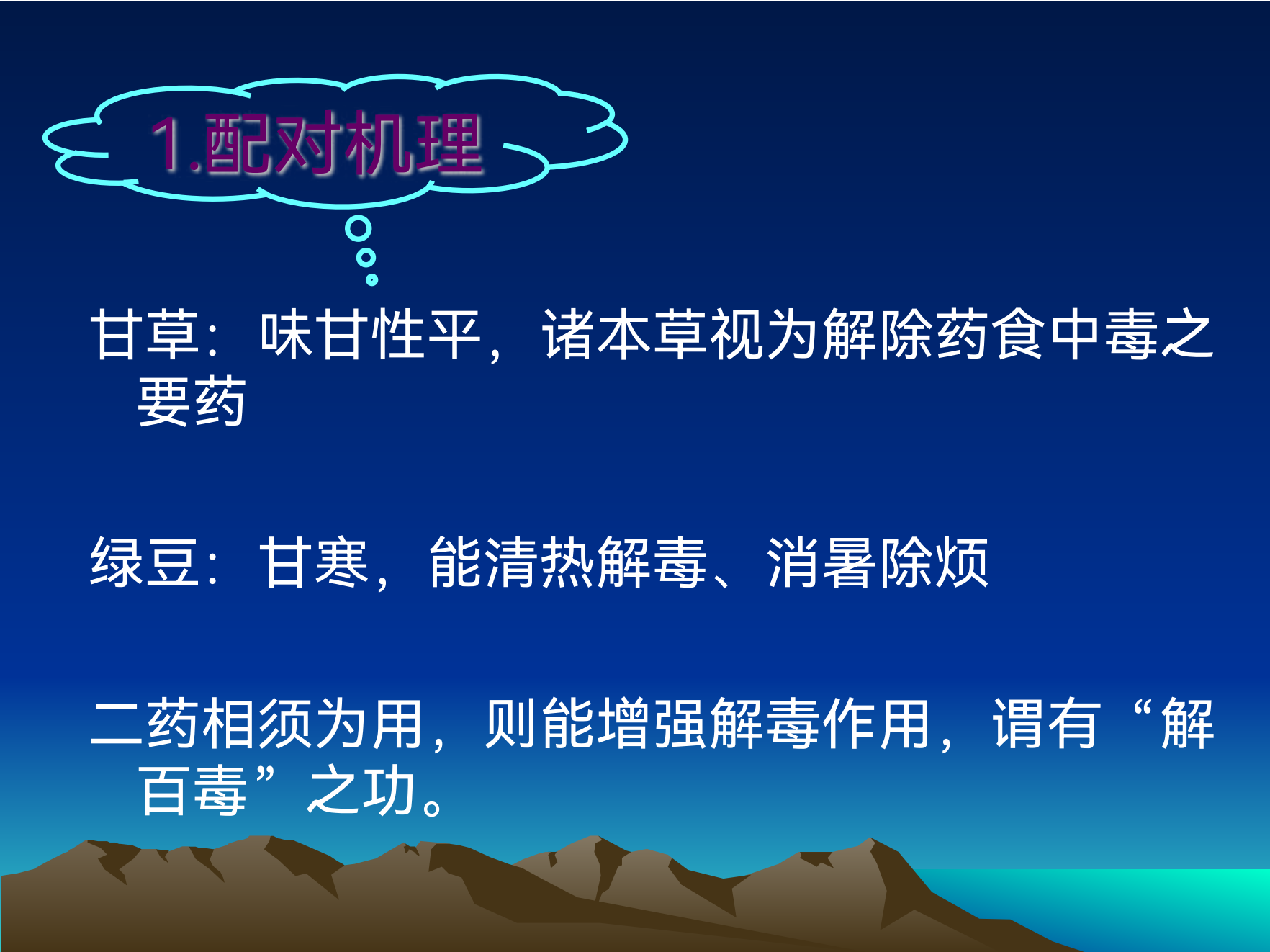 1.配对机理

甘草：味甘性平，诸本草视为解除药食中毒之要药

绿豆：甘寒，能清热解毒、消暑除烦

二药相须为用，则能增强解毒作用，谓有“解百毒”之功。